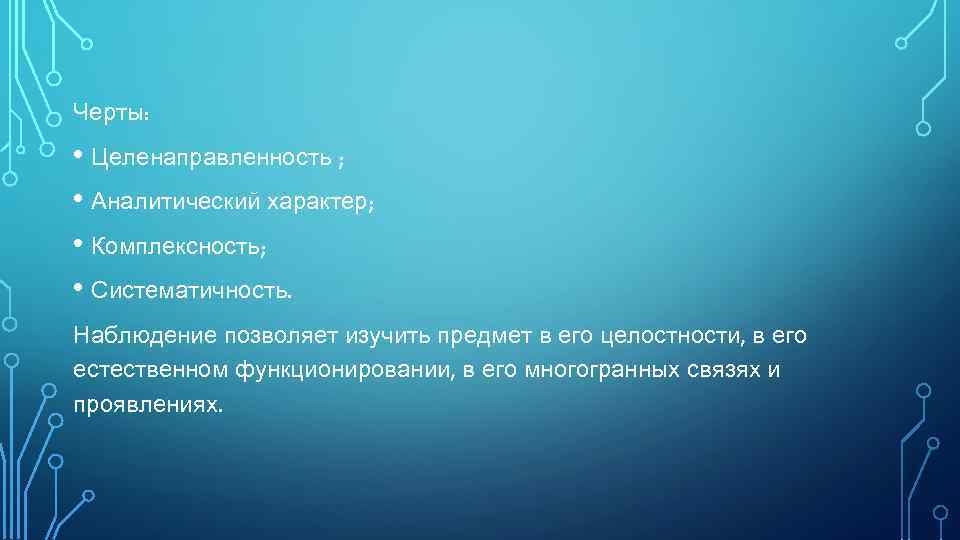 Черты:

• Целенаправленность ;

• Аналитический характер;

• Комплексность;

• Систематичность.

Наблюдение позволяет изучить предмет в его целостности, в его естественном функционировании, в его многогранных связях и проявлениях.